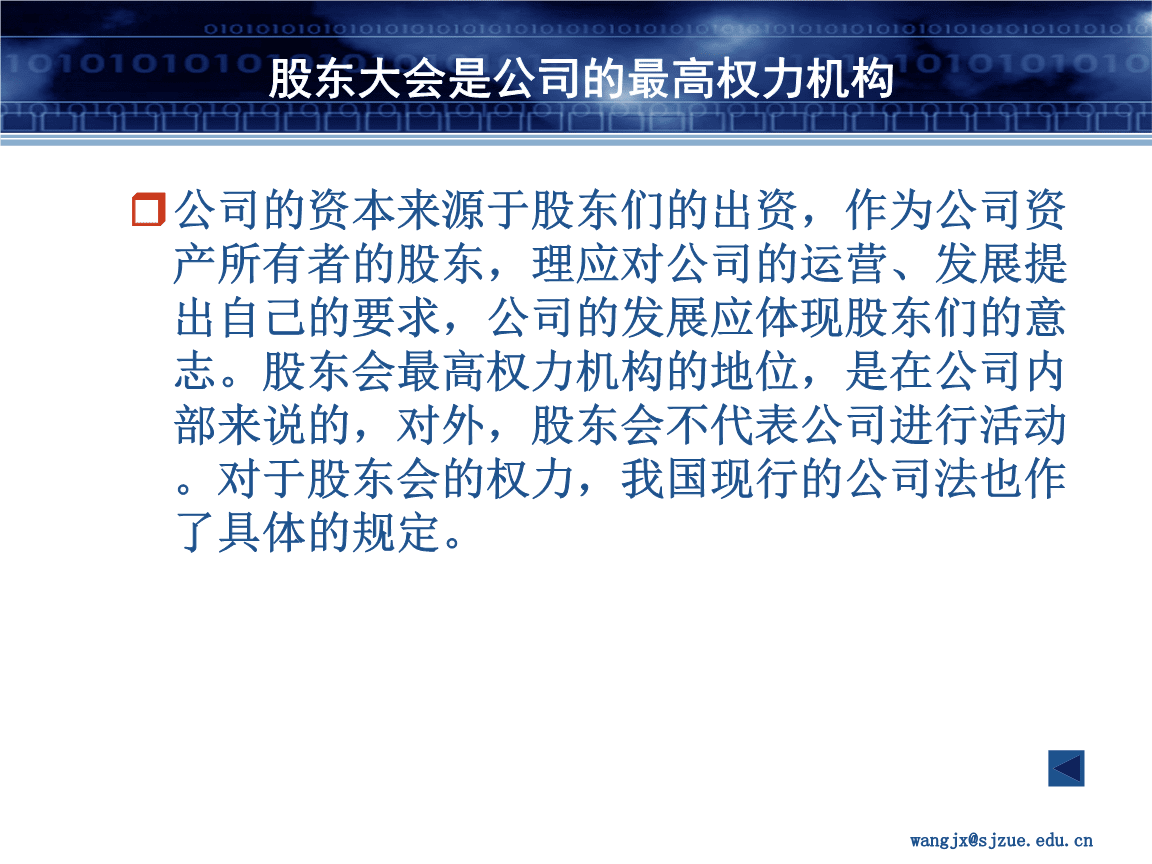 股东大会是公司的最高权力机构

公司的资本来源于股东们的出资，作为公司资产所有者的股东，理应对公司的运营、发展提出自己的要求，公司的发展应体现股东们的意志。股东会最高权力机构的地位，是在公司内部来说的，对外，股东会不代表公司进行活动。对于股东会的权力，我国现行的公司法也作了具体的规定。

wangjx@sjzue.edu.cn